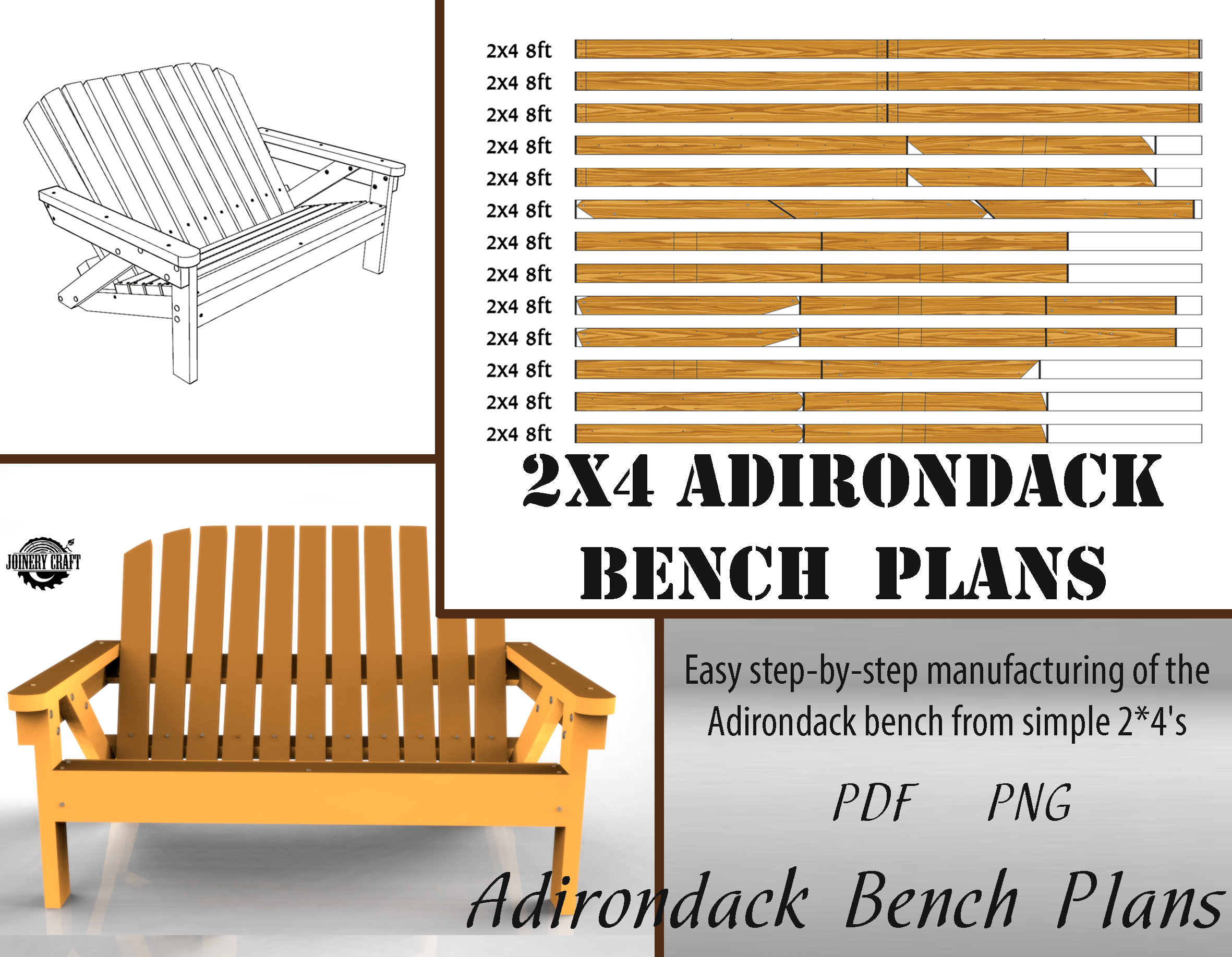 2x4 8ft
2x4 8ft
2x4 8ft
2x4 8ft
2x4 8ft
2x4 8ft
2x4 8ft
2x4 8ft
2x4 8ft
2x4 8ft
2x4 8ft
2x4 8ft
2x4 8ft

2X4 ADIRONDACK BENCH PLANS

JOINERY CRAFT

Easy step-by-step manufacturing of the Adirondack bench from simple 2*4's

PDF PNG

Adirondack Bench Plans